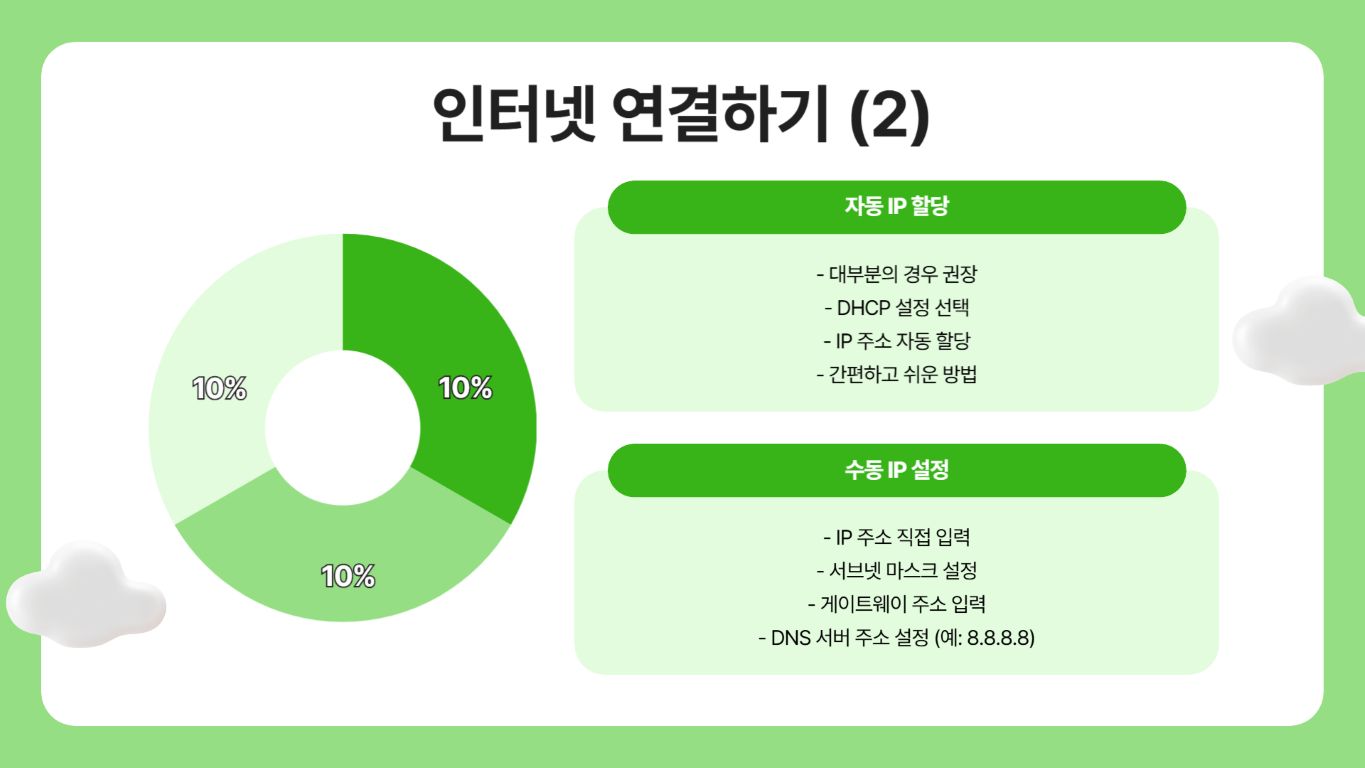 인터넷 연결하기 (2)

10%

10%

10%

자동 IP 할당

- 대부분의 경우 권장
- DHCP 설정 선택
- IP 주소 자동 할당
- 간편하고 쉬운 방법

수동 IP 설정

- IP 주소 직접 입력
- 서브넷 마스크 설정
- 게이트웨이 주소 입력
- DNS 서버 주소 설정 (예: 8.8.8.8)